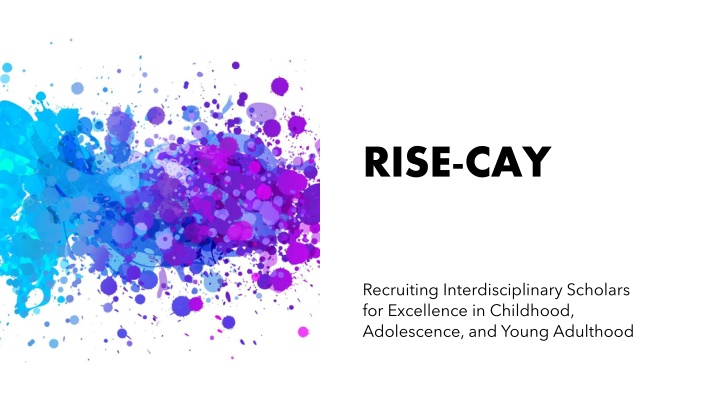 RISE-CAY

Recruiting Interdisciplinary Scholars for Excellence in Childhood, Adolescence, and Young Adulthood